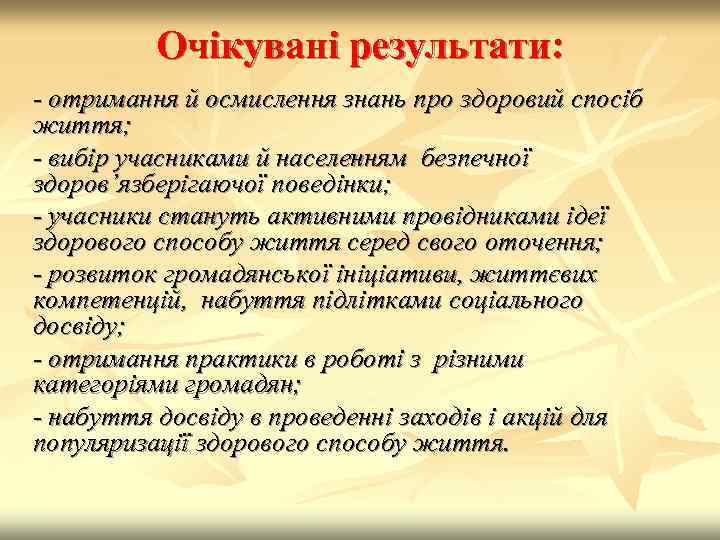 Очікувані результати:

- отримання й осмислення знань про здоровий спосіб життя;

- вибір учасниками й населенням безпечної здоров'язберігаючої поведінки;

- учасники стануть активними провідниками ідеї здорового способу життя серед свого оточення;

- розвиток громадянської ініціативи, життєвих компетенцій, набуття підлітками соціального досвіду;

- отримання практики в роботі з різними категоріями громадян;

- набуття досвіду в проведенні заходів і акцій для популяризації здорового способу життя.